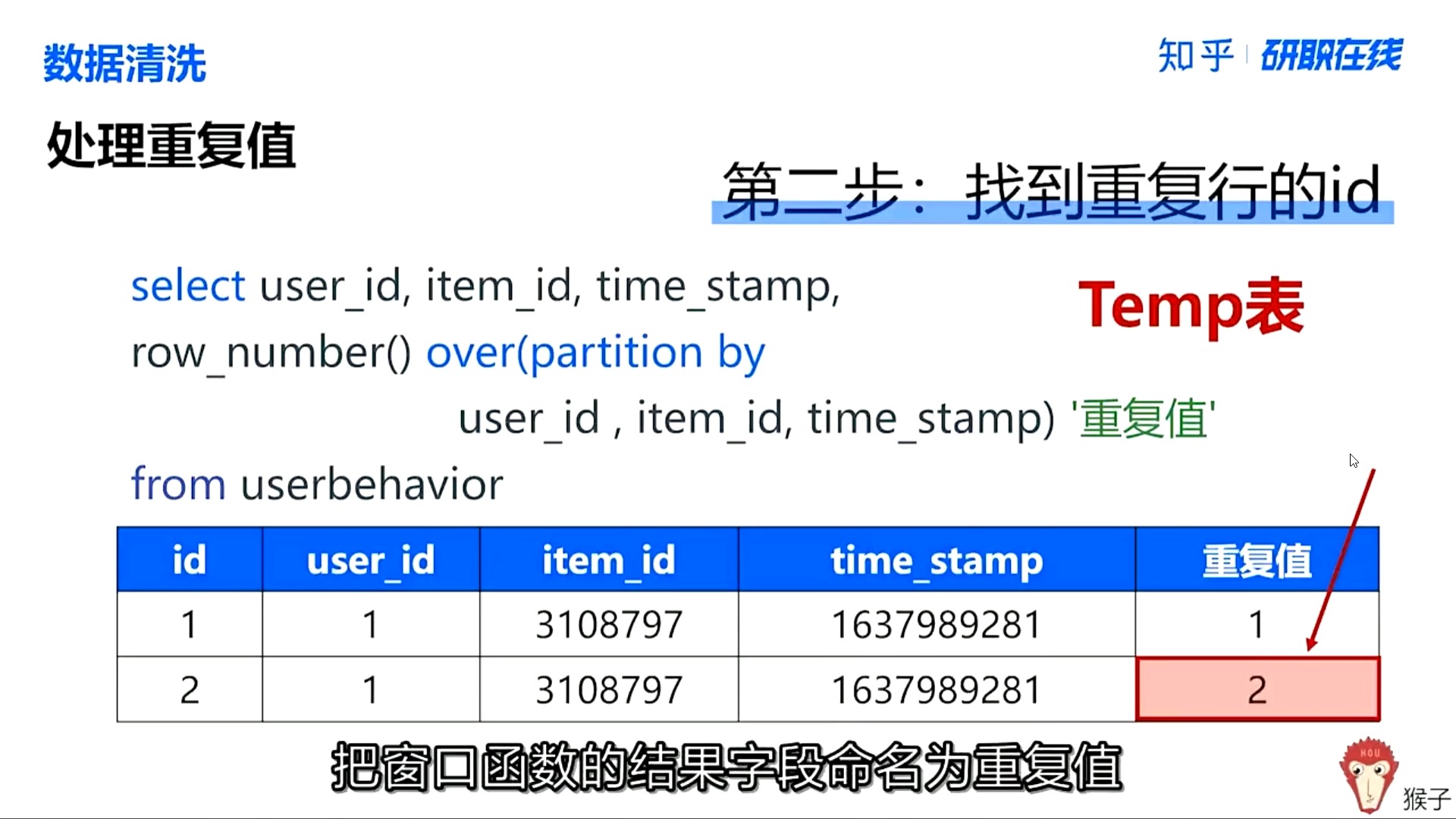 数据清洗

知乎 | 研职在线

处理重复值

第二步：找到重复行的id

select user_id, item_id, time_stamp,
row_number() over(partition by
user_id , item_id, time_stamp) '重复值'
from userbehavior

Temp表

| id | user_id | item_id | time_stamp | 重复值 |
|---|---|---|---|---|
| 1 | 1 | 3108797 | 1637989281 | 1 |
| 2 | 1 | 3108797 | 1637989281 | 2 |

把窗口函数的结果字段命名为重复值

HOU
猴子